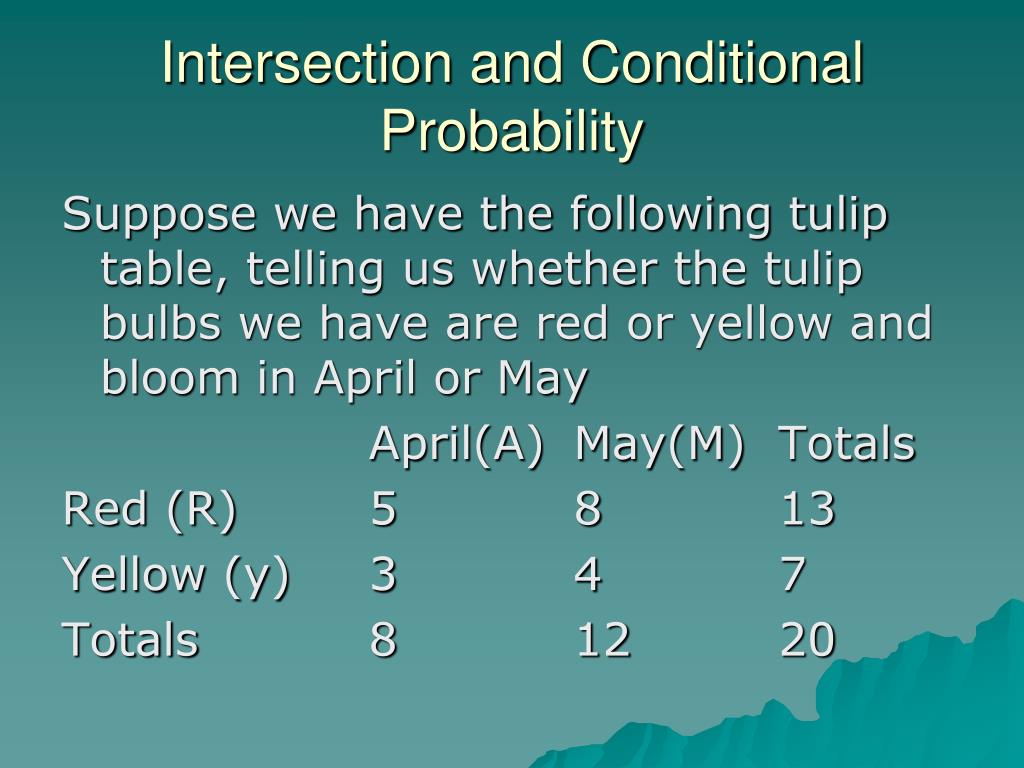 Intersection and Conditional Probability

Suppose we have the following tulip table, telling us whether the tulip bulbs we have are red or yellow and bloom in April or May

| | April(A) | May(M) | Totals |
|---|---|---|---|
| Red (R) | 5 | 8 | 13 |
| Yellow (y) | 3 | 4 | 7 |
| Totals | 8 | 12 | 20 |